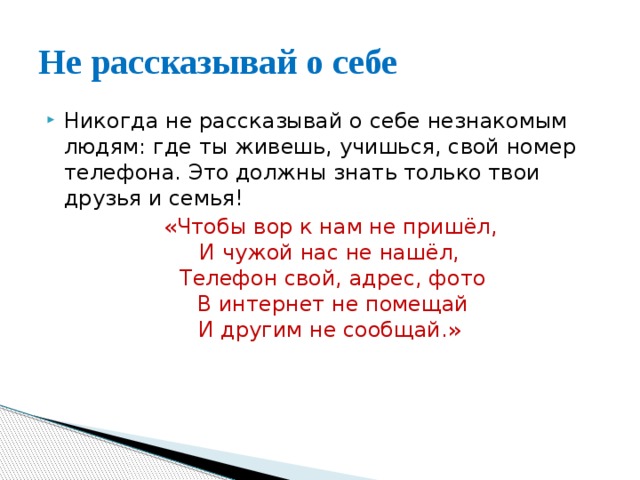 Не рассказывай о себе

Никогда не рассказывай о себе незнакомым людям: где ты живешь, учишься, свой номер телефона. Это должны знать только твои друзья и семья!

«Чтобы вор к нам не пришёл,
И чужой нас не нашёл,
Телефон свой, адрес, фото
В интернет не помещай
И другим не сообщай.»